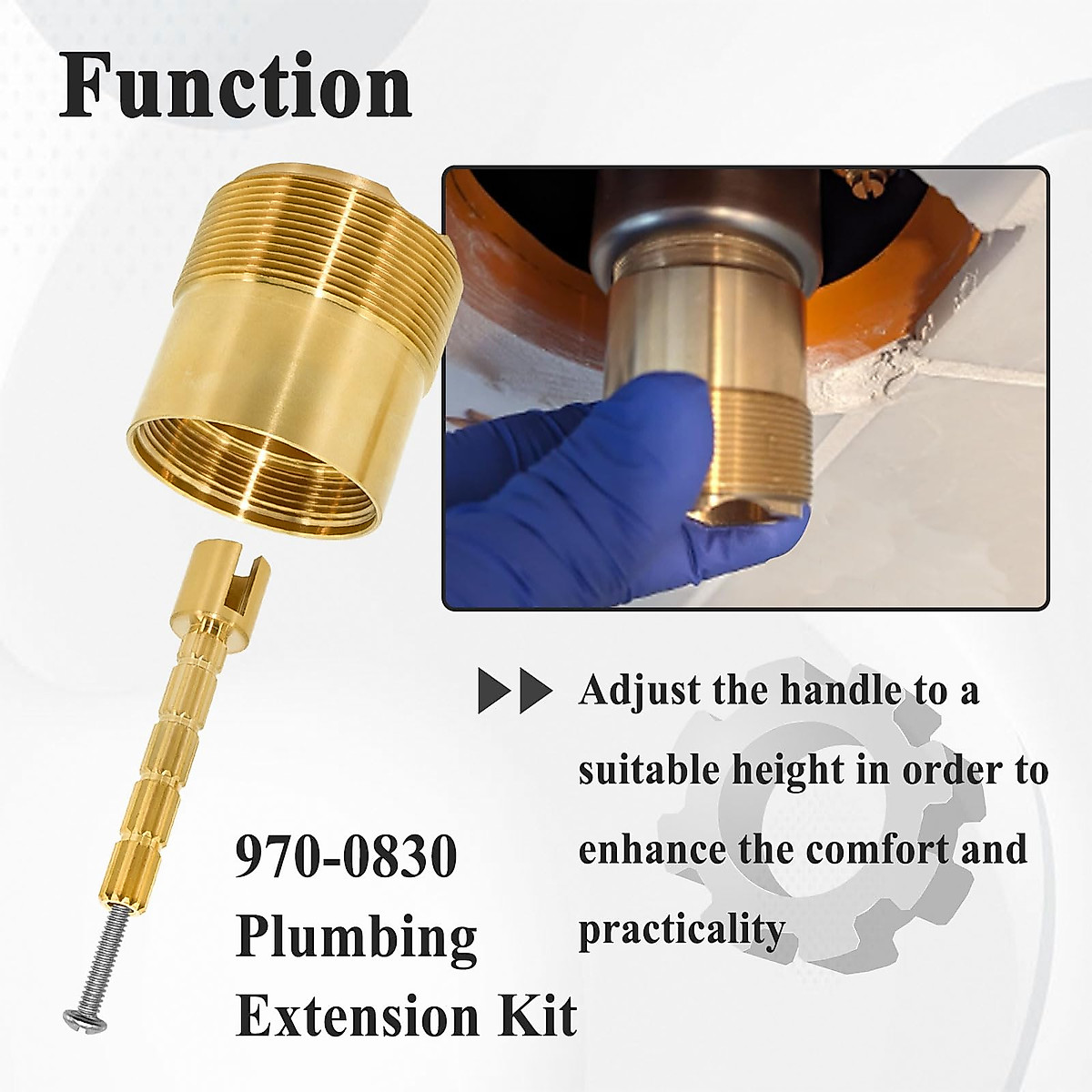 Function

Adjust the handle to a suitable height in order to enhance the comfort and practicality

970-0830 Plumbing Extension Kit